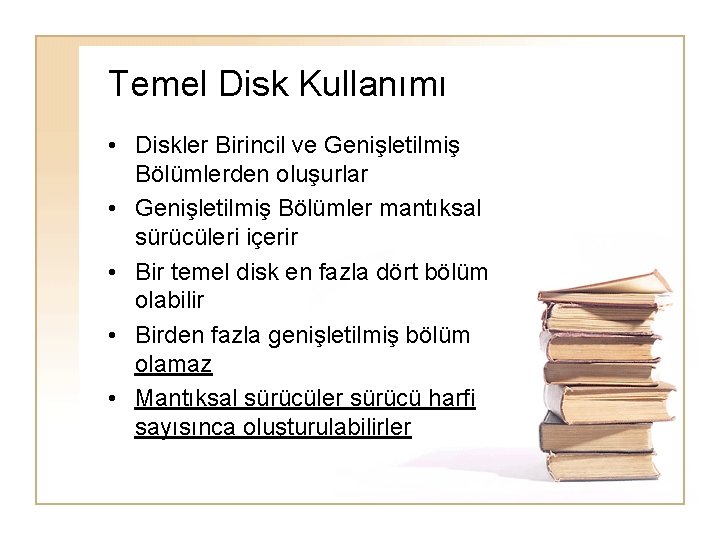 Temel Disk Kullanımı

• Diskler Birincil ve Genişletilmiş Bölümlerden oluşurlar
• Genişletilmiş Bölümler mantıksal sürücüleri içerir
• Bir temel disk en fazla dört bölüm olabilir
• Birden fazla genişletilmiş bölüm olamaz
• Mantıksal sürücüler sürücü harfi sayısınca oluşturulabilirler